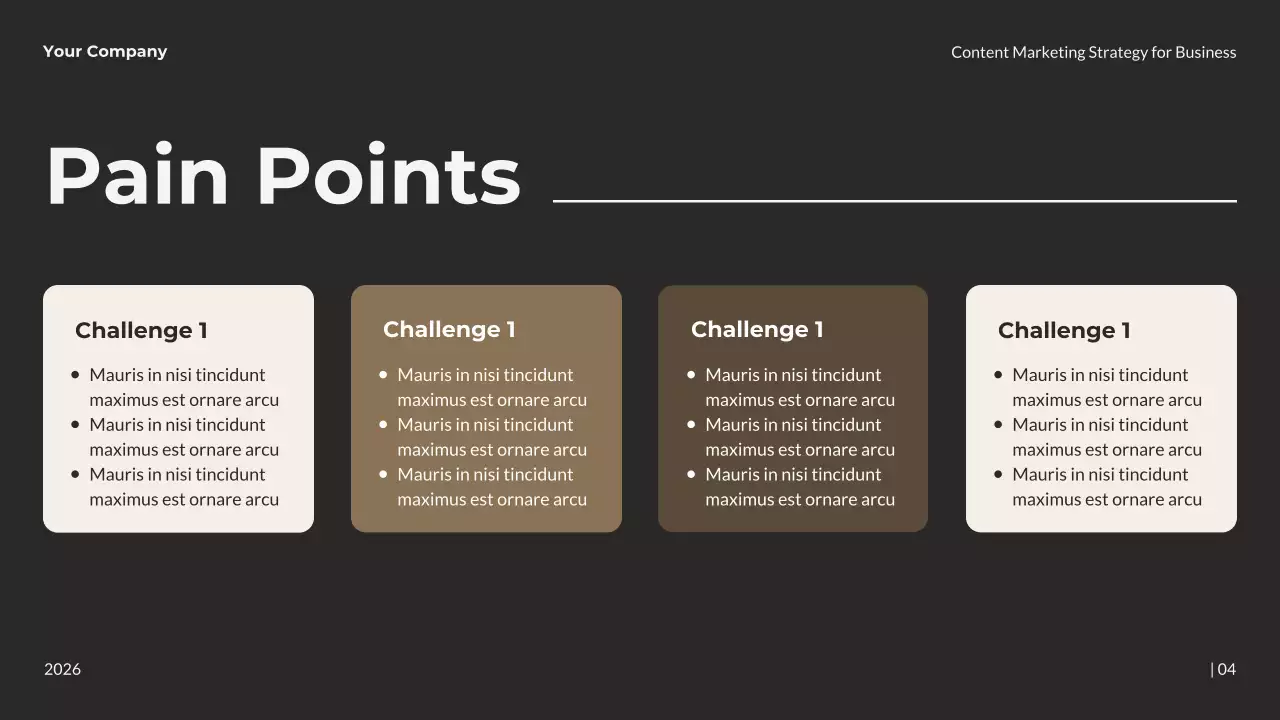 Your Company

Content Marketing Strategy for Business

Pain Points

Challenge 1

- Mauris in nisi tincidunt maximus est ornare arcu
- Mauris in nisi tincidunt maximus est ornare arcu
- Mauris in nisi tincidunt maximus est ornare arcu

Challenge 1

- Mauris in nisi tincidunt maximus est ornare arcu
- Mauris in nisi tincidunt maximus est ornare arcu
- Mauris in nisi tincidunt maximus est ornare arcu

Challenge 1

- Mauris in nisi tincidunt maximus est ornare arcu
- Mauris in nisi tincidunt maximus est ornare arcu
- Mauris in nisi tincidunt maximus est ornare arcu

Challenge 1

- Mauris in nisi tincidunt maximus est ornare arcu
- Mauris in nisi tincidunt maximus est ornare arcu
- Mauris in nisi tincidunt maximus est ornare arcu

2026

| 04